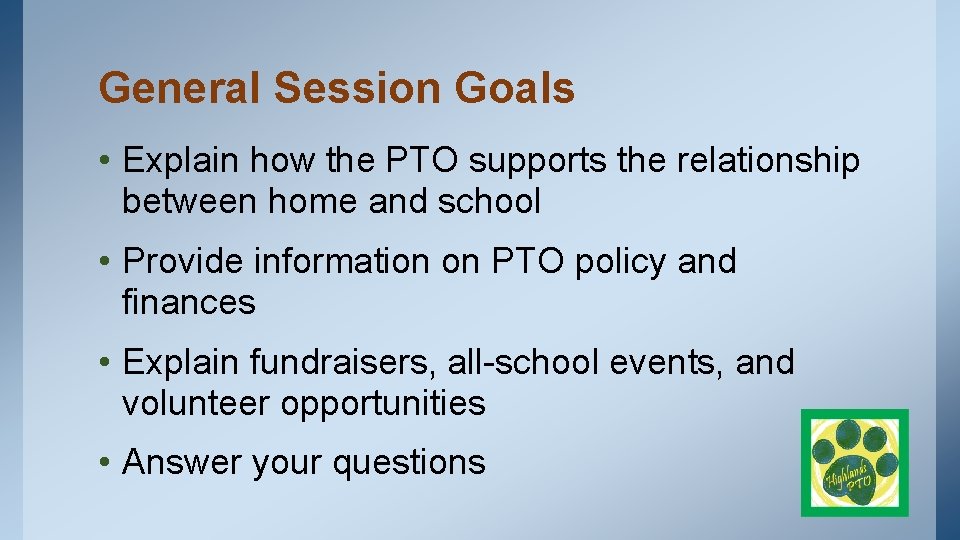 General Session Goals

• Explain how the PTO supports the relationship between home and school

• Provide information on PTO policy and finances

• Explain fundraisers, all-school events, and volunteer opportunities

• Answer your questions

Highlands PTO